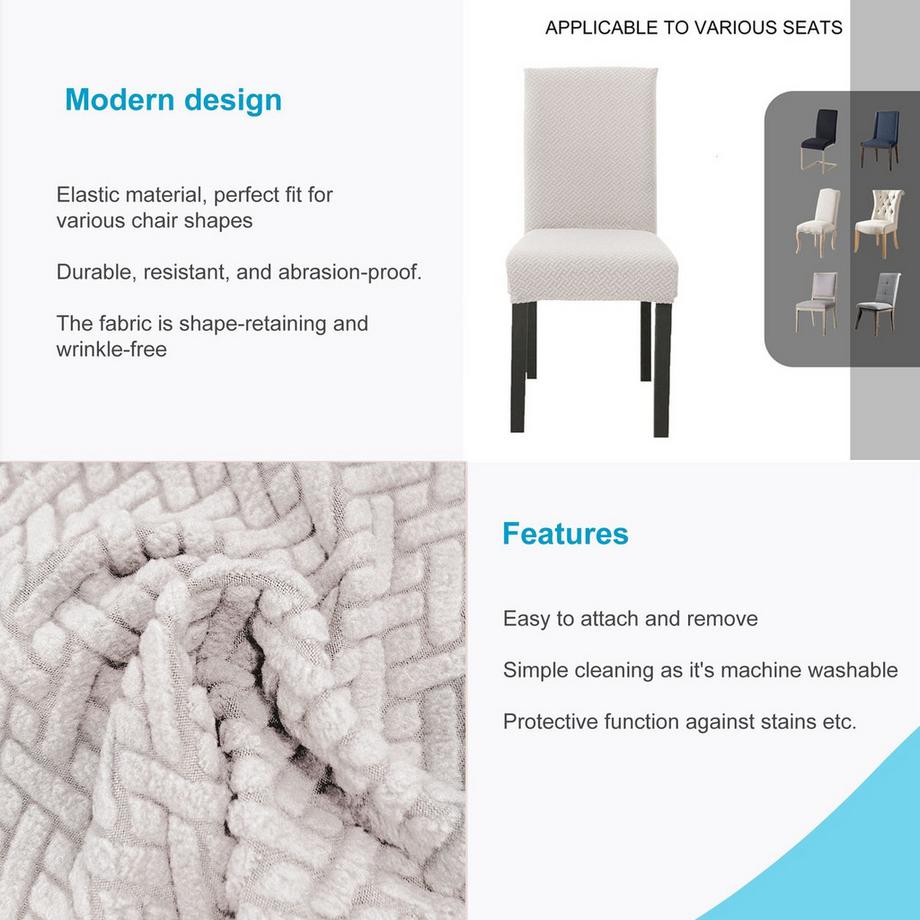 Modern design

Elastic material, perfect fit for various chair shapes

Durable, resistant, and abrasion-proof.

The fabric is shape-retaining and wrinkle-free

APPLICABLE TO VARIOUS SEATS

Features

Easy to attach and remove

Simple cleaning as it's machine washable

Protective function against stains etc.